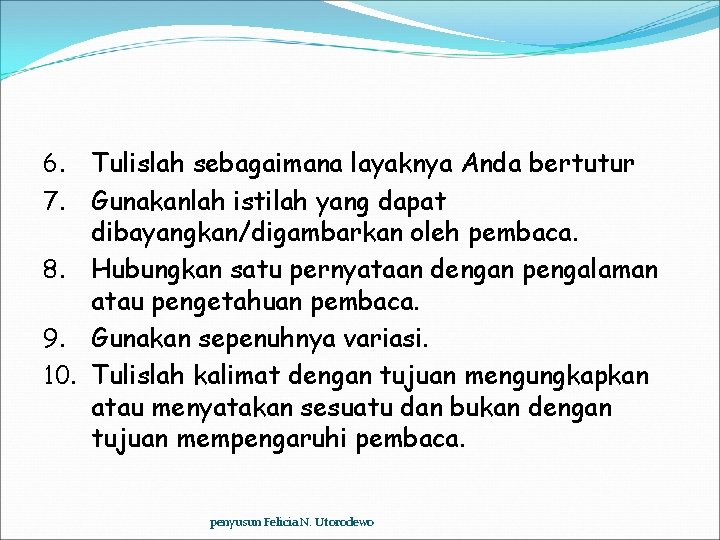 6. Tulislah sebagaimana layaknya Anda bertutur
7. Gunakanlah istilah yang dapat dibayangkan/digambarkan oleh pembaca.
8. Hubungkan satu pernyataan dengan pengalaman atau pengetahuan pembaca.
9. Gunakan sepenuhnya variasi.
10. Tulislah kalimat dengan tujuan mengungkapkan atau menyatakan sesuatu dan bukan dengan tujuan mempengaruhi pembaca.

penyusun Felicia N. Utorodewo